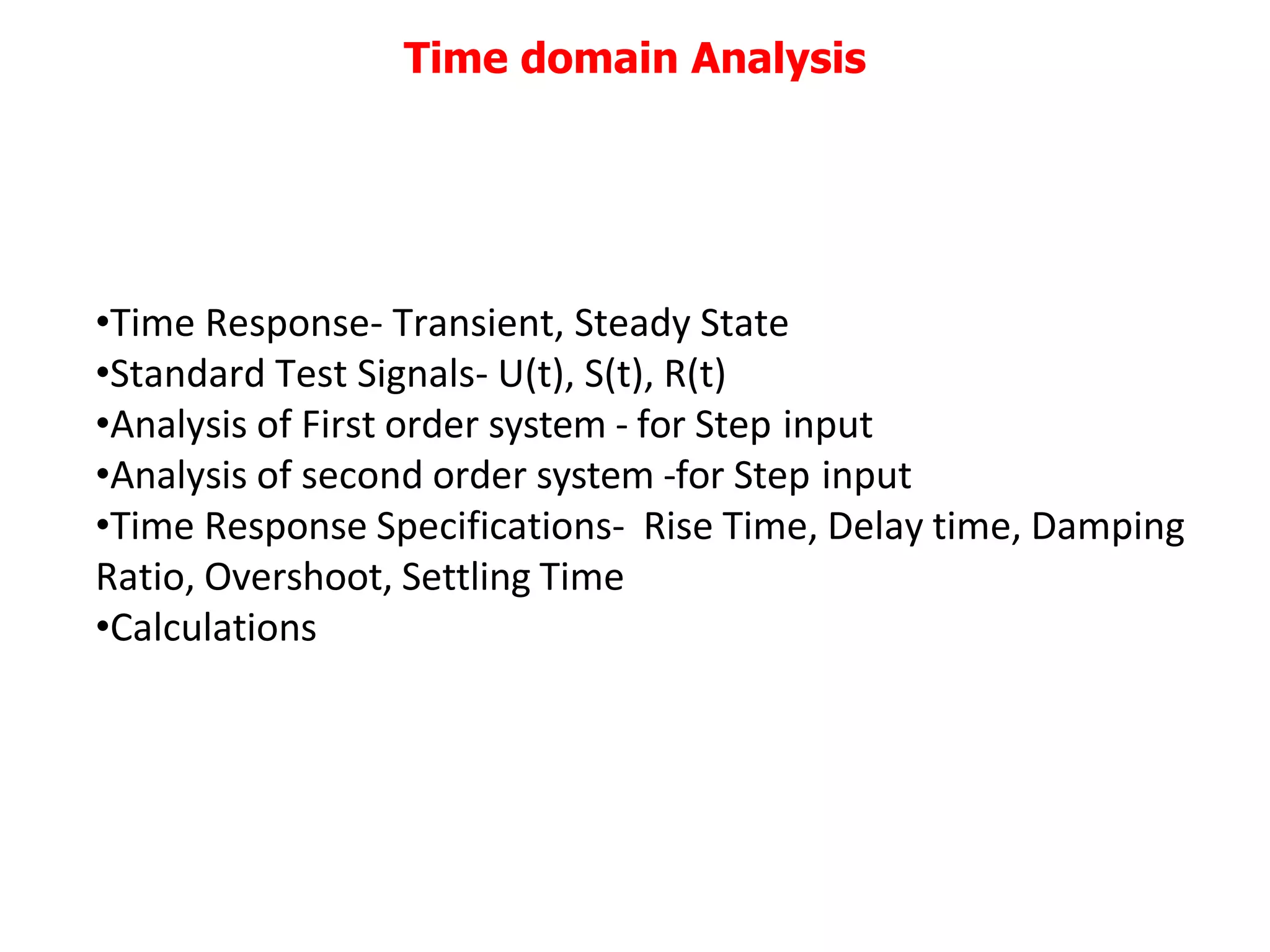 Time domain Analysis

•Time Response- Transient, Steady State
•Standard Test Signals- U(t), S(t), R(t)
•Analysis of First order system - for Step input
•Analysis of second order system -for Step input
•Time Response Specifications- Rise Time, Delay time, Damping Ratio, Overshoot, Settling Time
•Calculations